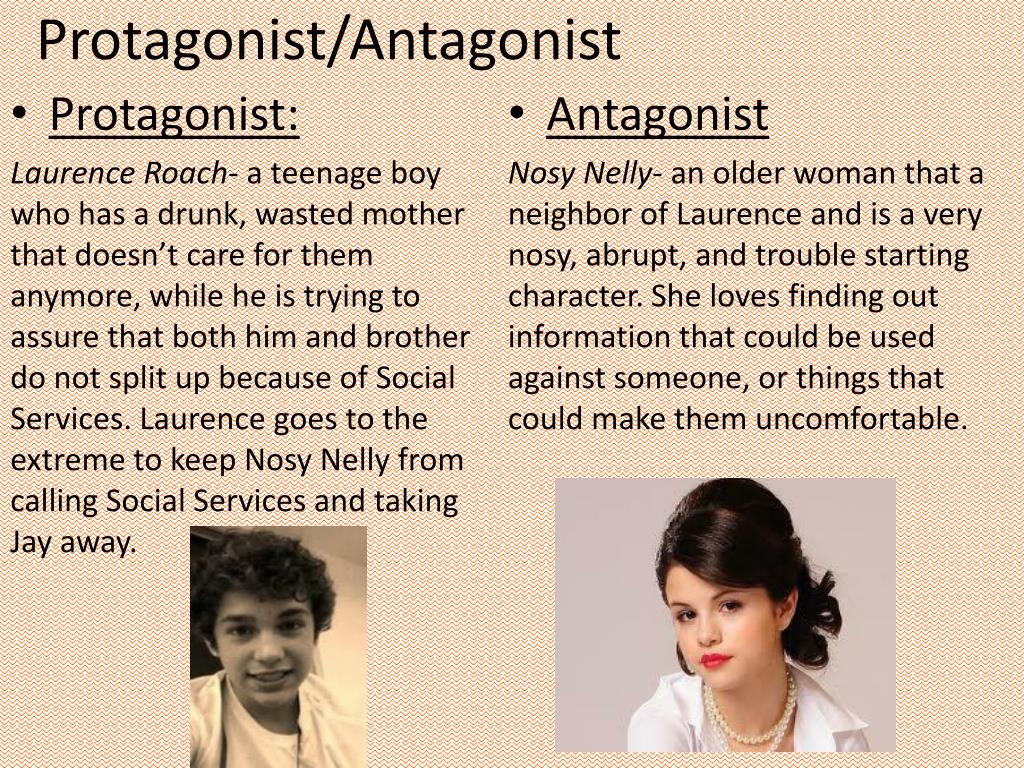 Protagonist/Antagonist

• Protagonist:

Laurence Roach- a teenage boy who has a drunk, wasted mother that doesn't care for them anymore, while he is trying to assure that both him and brother do not split up because of Social Services. Laurence goes to the extreme to keep Nosy Nelly from calling Social Services and taking Jay away.

• Antagonist

Nosy Nelly- an older woman that a neighbor of Laurence and is a very nosy, abrupt, and trouble starting character. She loves finding out information that could be used against someone, or things that could make them uncomfortable.